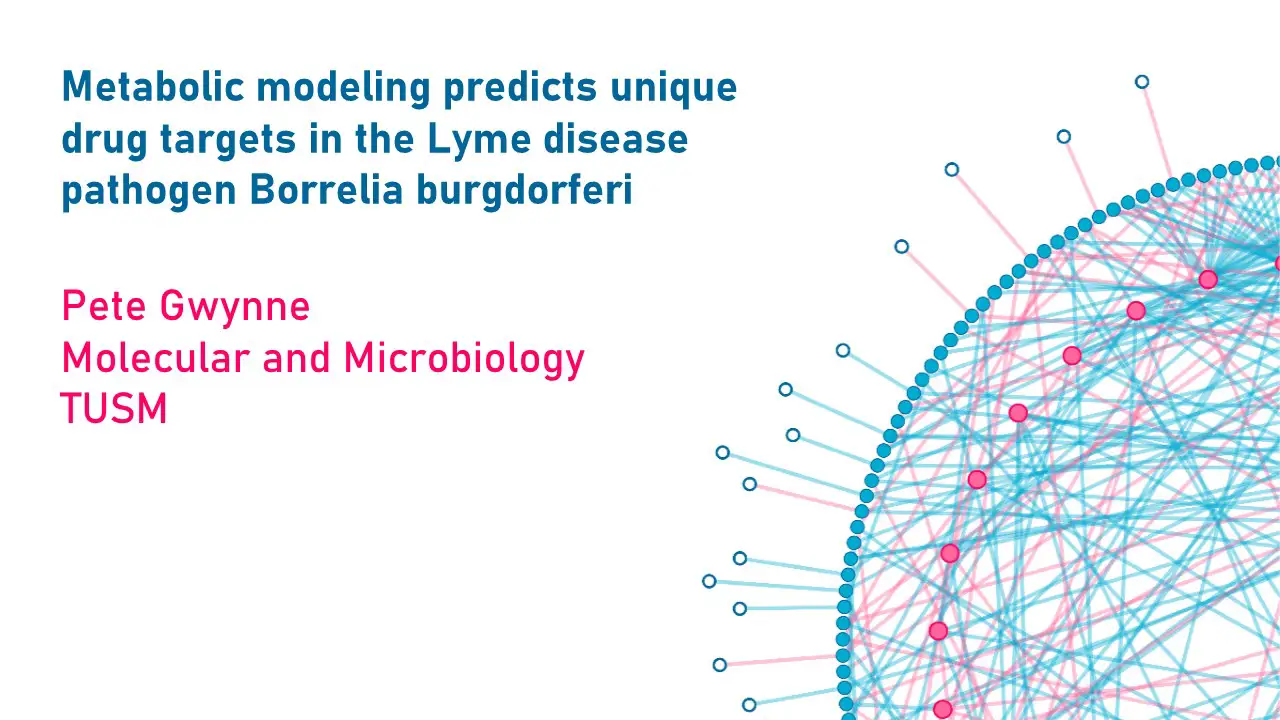 Metabolic modeling predicts unique drug targets in the Lyme disease pathogen Borrelia burgdorferi

Pete Gwynne
Molecular and Microbiology
TUSM